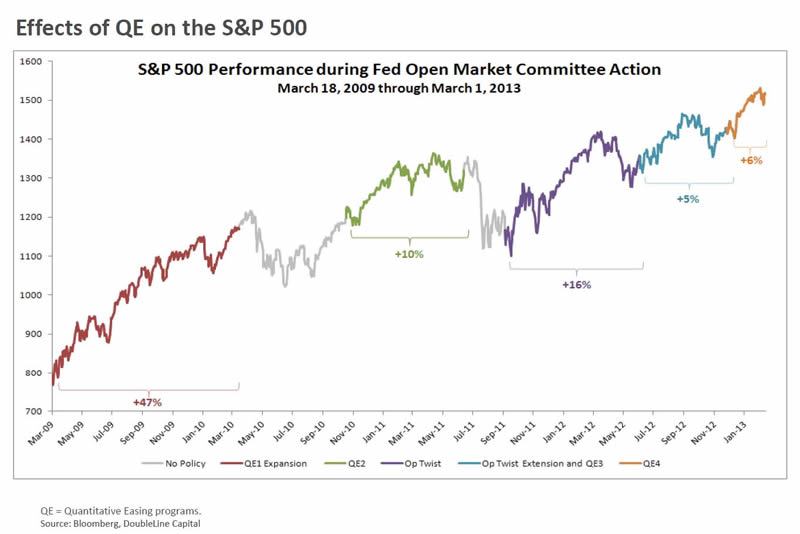 Effects of QE on the S&P 500

S&P 500 Performance during Fed Open Market Committee Action
March 18, 2009 through March 1, 2013

1600
1500
1400
1300
1200
1100
1000
900
800
700

+47%
+10%
+16%
+5%
+6%

Mar-09 May-09 Jul-09 Sep-09 Nov-09 Jan-10 Mar-10 May-10 Jul-10 Sep-10 Nov-10 Jan-11 Mar-11 May-11 Jul-11 Sep-11 Nov-11 Jan-12 Mar-12 May-12 Jul-12 Sep-12 Nov-12 Jan-13

No Policy QE1 Expansion QE2 Op Twist Op Twist Extension and QE3 QE4

QE = Quantitative Easing programs.
Source: Bloomberg, DoubleLine Capital